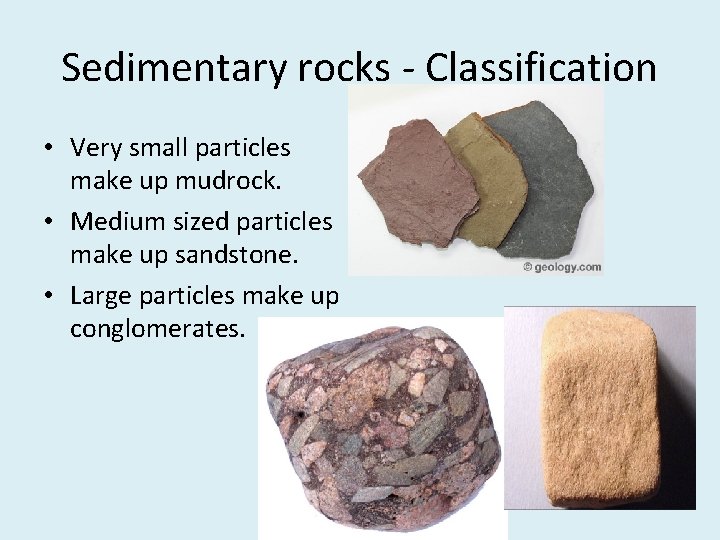 Sedimentary rocks - Classification

• Very small particles make up mudrock.
• Medium sized particles make up sandstone.
• Large particles make up conglomerates.

© geology.com